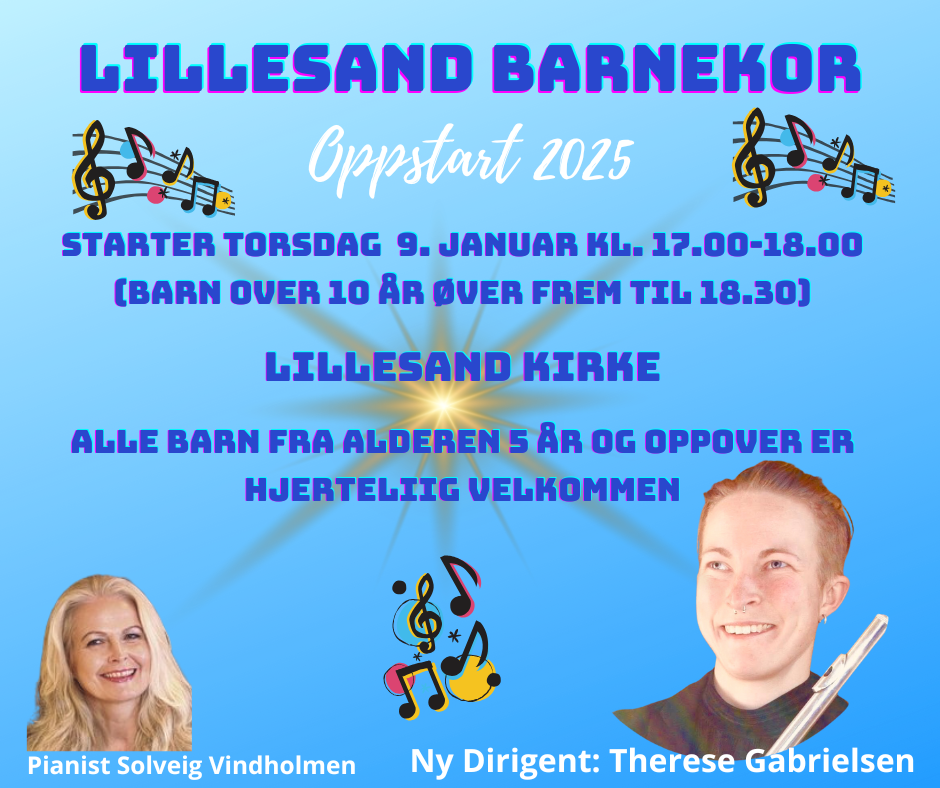 LILLESAND BARNEKOR

Oppstart 2025

STARTER TORSDAG 9. JANUAR KL. 17.00-18.00
(BARN OVER 10 ÅR ØVER FREM TIL 18.30)

LILLESAND KIRKE

ALLE BARN FRA ALDEREN 5 ÅR OG OPPOVER ER HJERTELIIG VELKOMMEN

Pianist Solveig Vindholmen

Ny Dirigent: Therese Gabrielsen